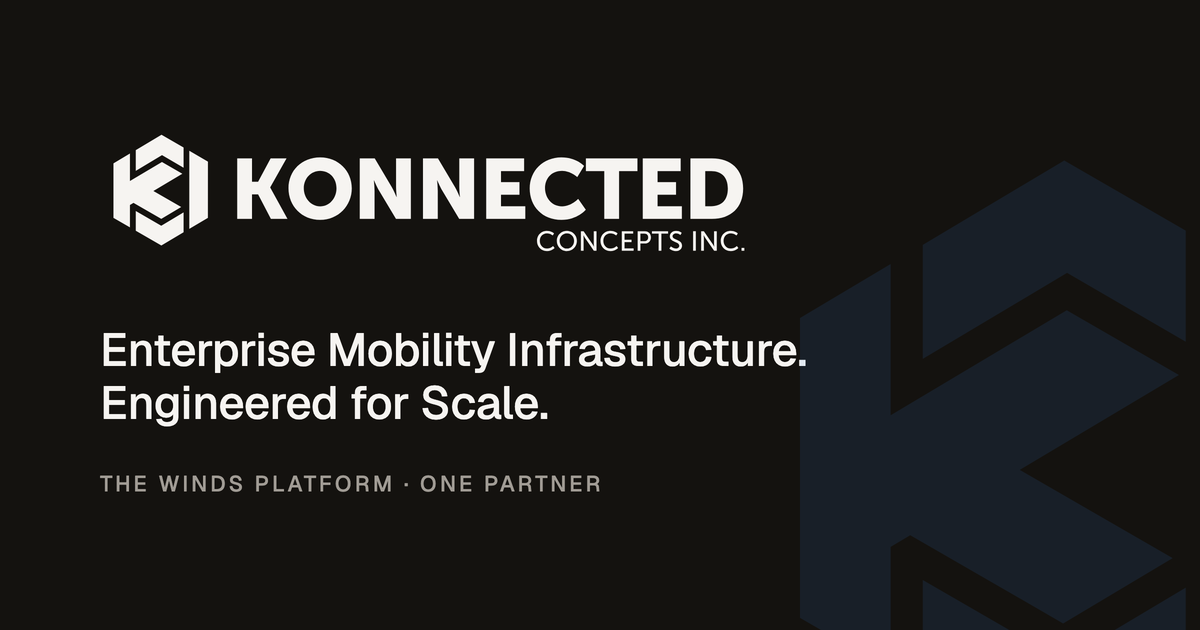 KONNECTED
CONCEPTS INC.

Enterprise Mobility Infrastructure.
Engineered for Scale.

THE WINDS PLATFORM · ONE PARTNER